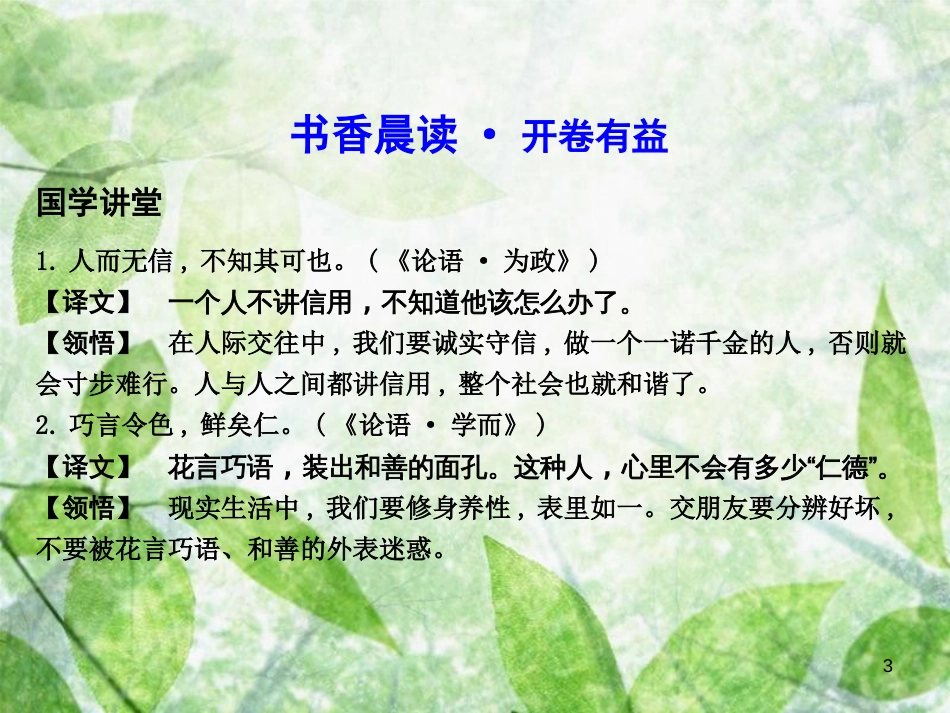 书香晨读 · 开卷有益

国学讲堂

1. 人而无信，不知其可也。（《论语 · 为政》）

【译文】　一个人不讲信用，不知道他该怎么办了。

【领悟】　在人际交往中，我们要诚实守信，做一个一诺千金的人，否则就会寸步难行。人与人之间都讲信用，整个社会也就和谐了。

2. 巧言令色，鲜矣仁。（《论语 · 学而》）

【译文】　花言巧语，装出和善的面孔。这种人，心里不会有多少“仁德”。

【领悟】　现实生活中，我们要修身养性，表里如一。交朋友要分辨好坏，不要被花言巧语、和善的外表迷惑。

3